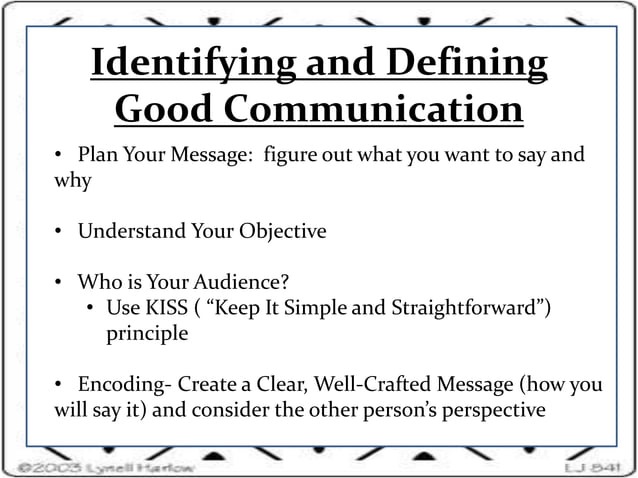 Identifying and Defining Good Communication

• Plan Your Message: figure out what you want to say and why

• Understand Your Objective

• Who is Your Audience?
  • Use KISS ( “Keep It Simple and Straightforward”) principle

• Encoding- Create a Clear, Well-Crafted Message (how you will say it) and consider the other person’s perspective

©2003 Lynell Harlow

LJ 841